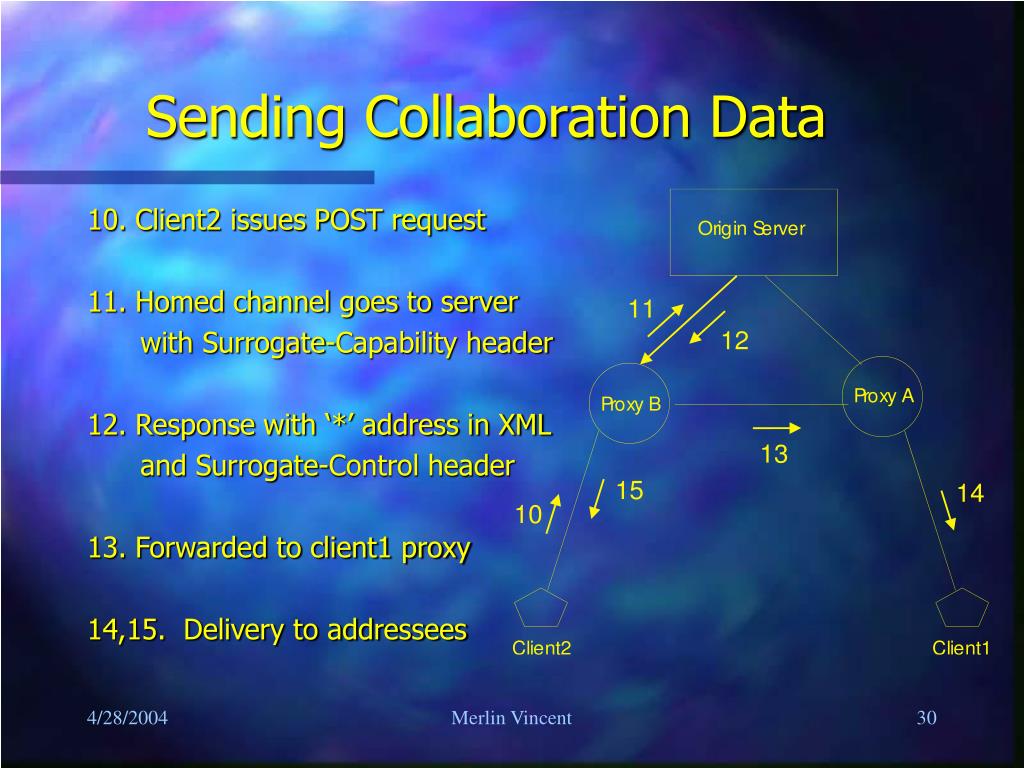 Sending Collaboration Data

10. Client2 issues POST request

11. Homed channel goes to server with Surrogate-Capability header

12. Response with ‘*’ address in XML and Surrogate-Control header

13. Forwarded to client1 proxy

14,15. Delivery to addressees

Origin Server
11
12
Proxy B
Proxy A
13
15
10
14
Client2
Client1

4/28/2004
Merlin Vincent
30